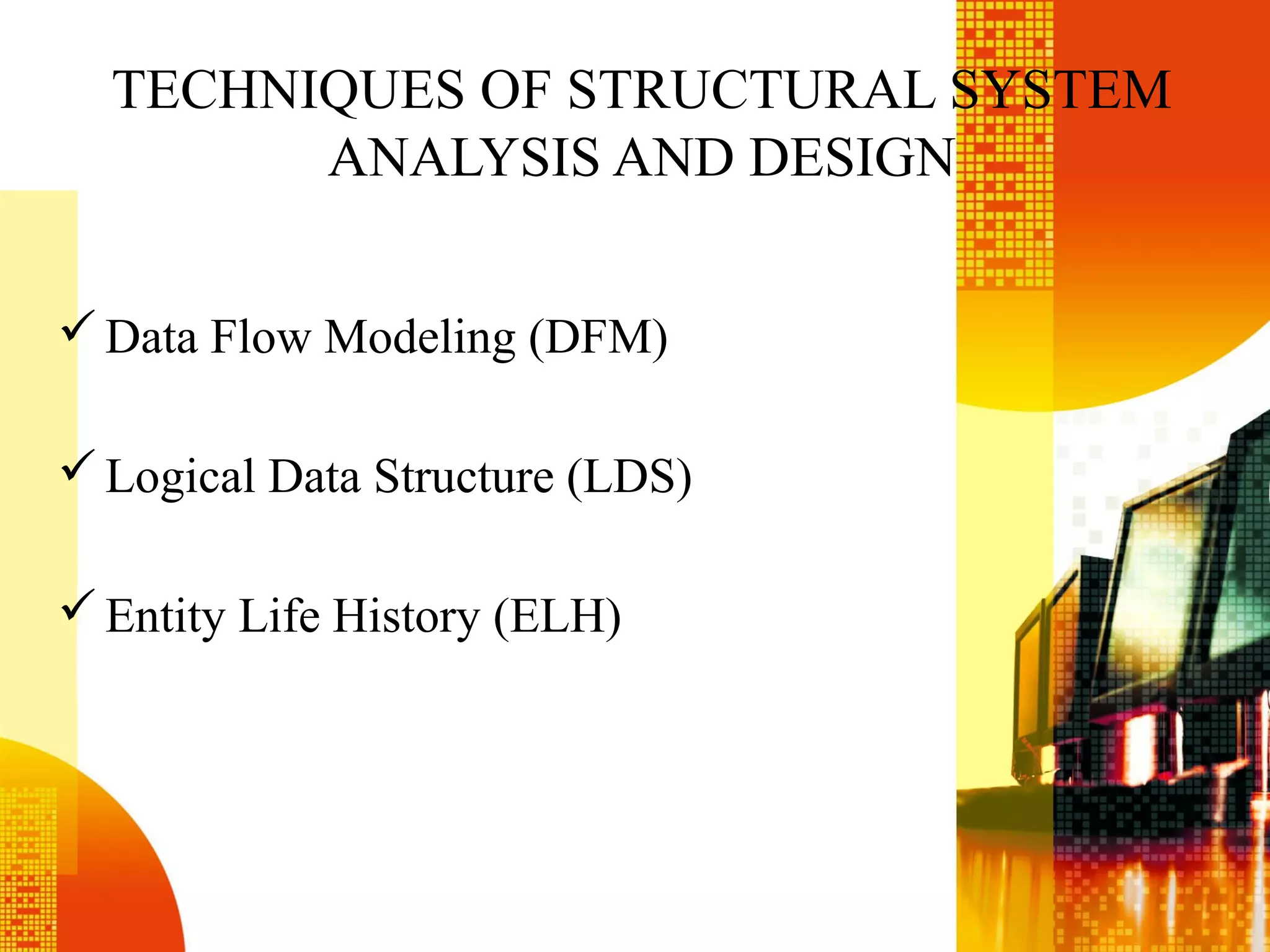 TECHNIQUES OF STRUCTURAL SYSTEM ANALYSIS AND DESIGN

✓ Data Flow Modeling (DFM)

✓ Logical Data Structure (LDS)

✓ Entity Life History (ELH)